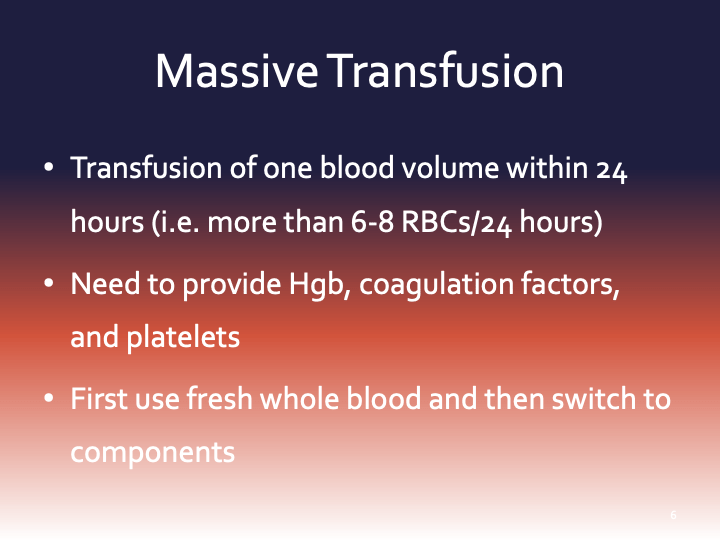 Massive Transfusion

• Transfusion of one blood volume within 24 hours (i.e. more than 6-8 RBCs/24 hours)

• Need to provide Hgb, coagulation factors, and platelets

• First use fresh whole blood and then switch to components

6